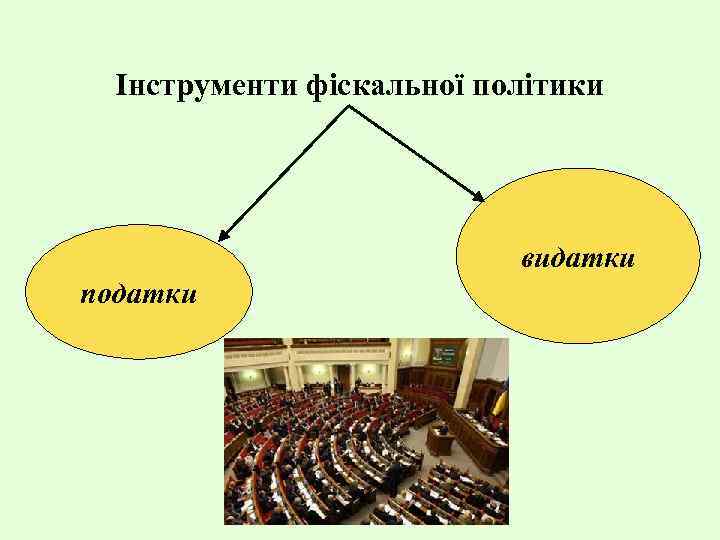 Інструменти фіскальної політики

податки

видатки